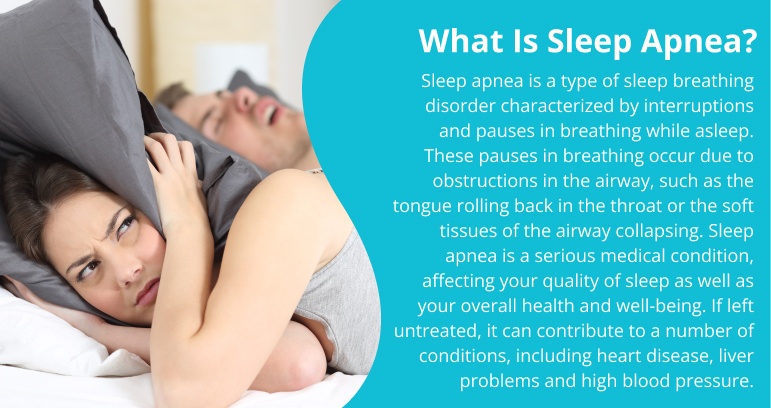 What Is Sleep Apnea?

Sleep apnea is a type of sleep breathing disorder characterized by interruptions and pauses in breathing while asleep. These pauses in breathing occur due to obstructions in the airway, such as the tongue rolling back in the throat or the soft tissues of the airway collapsing. Sleep apnea is a serious medical condition, affecting your quality of sleep as well as your overall health and well-being. If left untreated, it can contribute to a number of conditions, including heart disease, liver problems and high blood pressure.